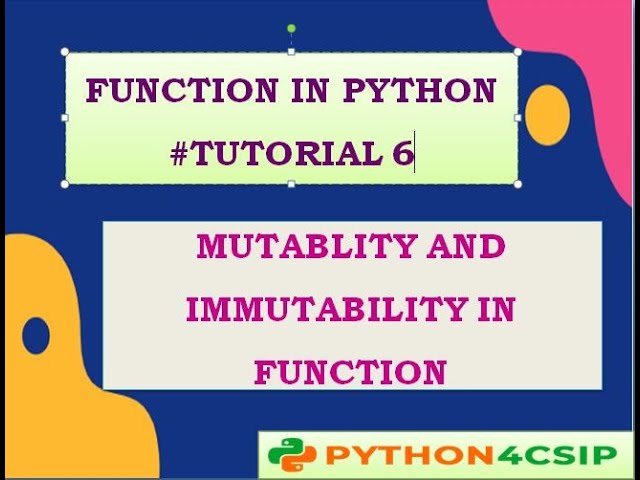 FUNCTION IN PYTHON
#TUTORIAL 6

MUTABLITY AND IMMUTABILITY IN FUNCTION

PYTHON4CSIP